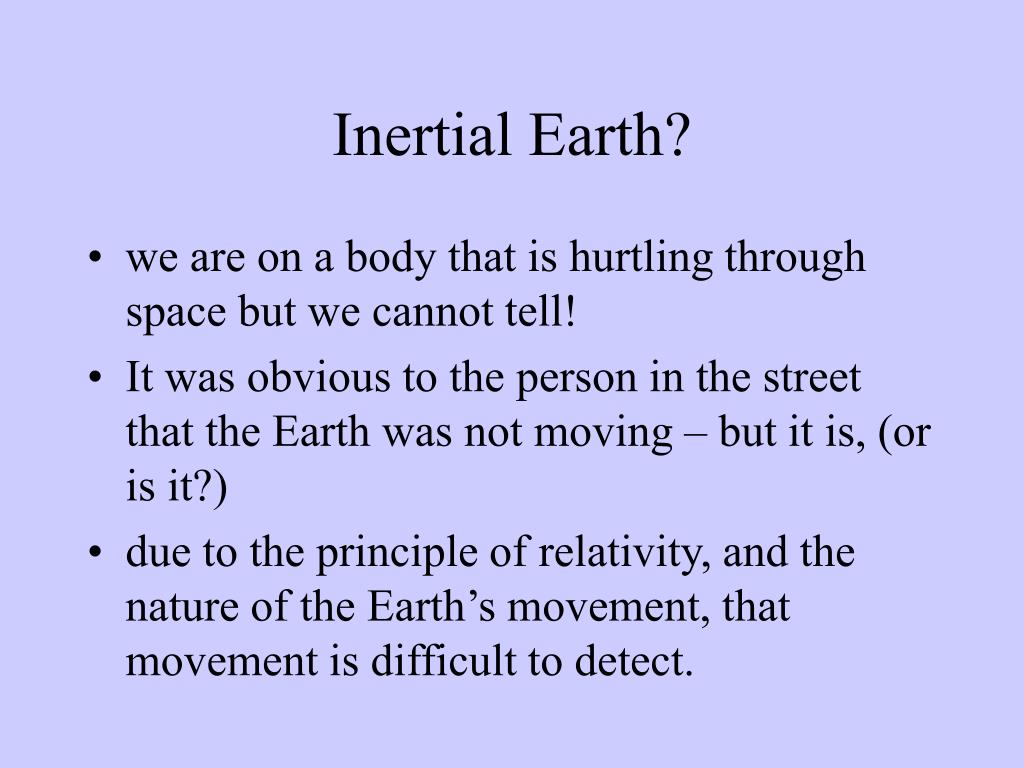 Inertial Earth?

• we are on a body that is hurtling through space but we cannot tell!
• It was obvious to the person in the street that the Earth was not moving – but it is, (or is it?)
• due to the principle of relativity, and the nature of the Earth’s movement, that movement is difficult to detect.